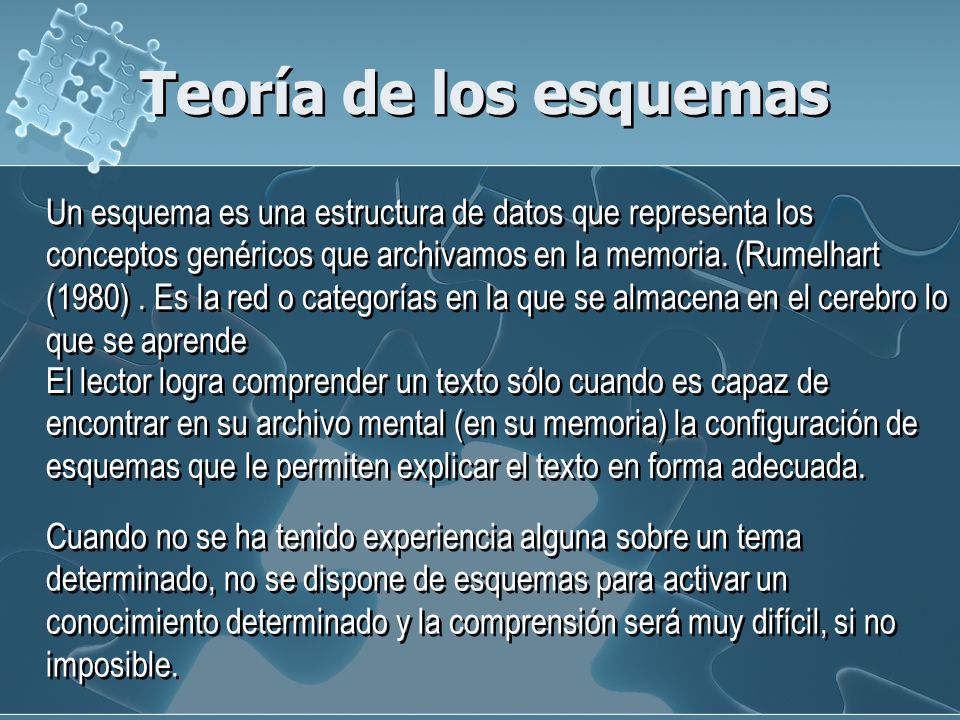 Teoría de los esquemas

Un esquema es una estructura de datos que representa los conceptos genéricos que archivamos en la memoria. (Rumelhart (1980) . Es la red o categorías en la que se almacena en el cerebro lo que se aprende
El lector logra comprender un texto sólo cuando es capaz de encontrar en su archivo mental (en su memoria) la configuración de esquemas que le permiten explicar el texto en forma adecuada.

Cuando no se ha tenido experiencia alguna sobre un tema determinado, no se dispone de esquemas para activar un conocimiento determinado y la comprensión será muy difícil, si no imposible.